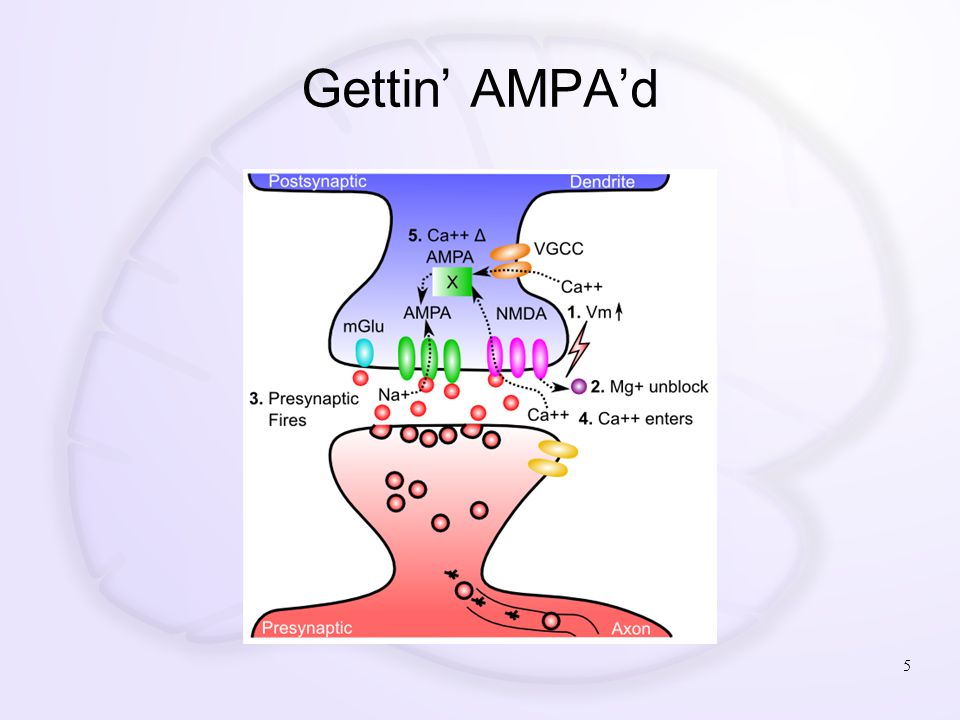 Gettin' AMPA'd

Postsynaptic

Dendrite

5. Ca++ Δ AMPA

VGCC

X

Ca++

AMPA

NMDA

1. Vm↑

mGlu

2. Mg+ unblock

3. Presynaptic Fires

Na+

Ca++

4. Ca++ enters

Presynaptic

Axon

5